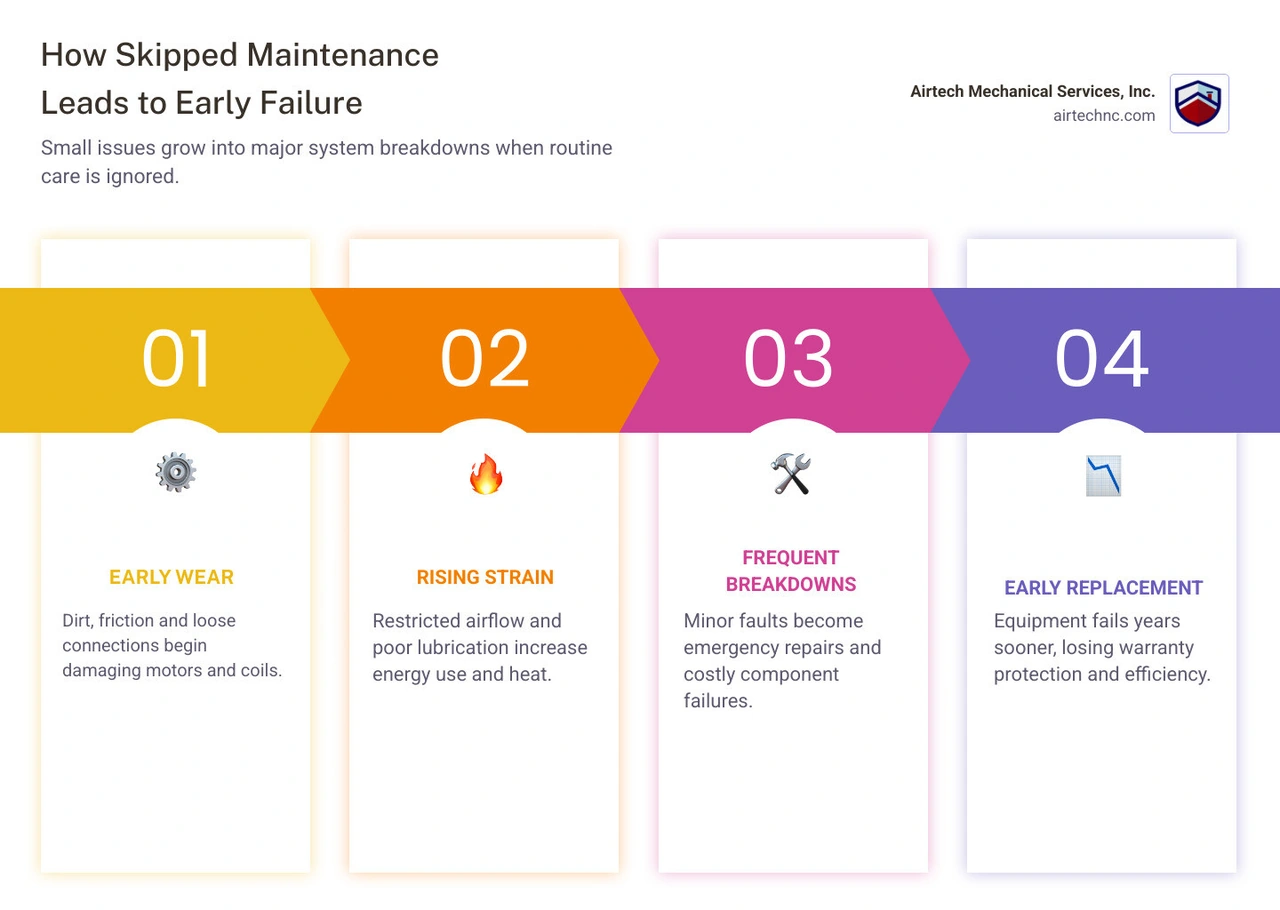 How Skipped Maintenance Leads to Early Failure

Small issues grow into major system breakdowns when routine care is ignored.

Airtech Mechanical Services, Inc.
airtechnc.com

01

EARLY WEAR

Dirt, friction and loose connections begin damaging motors and coils.

02

RISING STRAIN

Restricted airflow and poor lubrication increase energy use and heat.

03

FREQUENT BREAKDOWNS

Minor faults become emergency repairs and costly component failures.

04

EARLY REPLACEMENT

Equipment fails years sooner, losing warranty protection and efficiency.